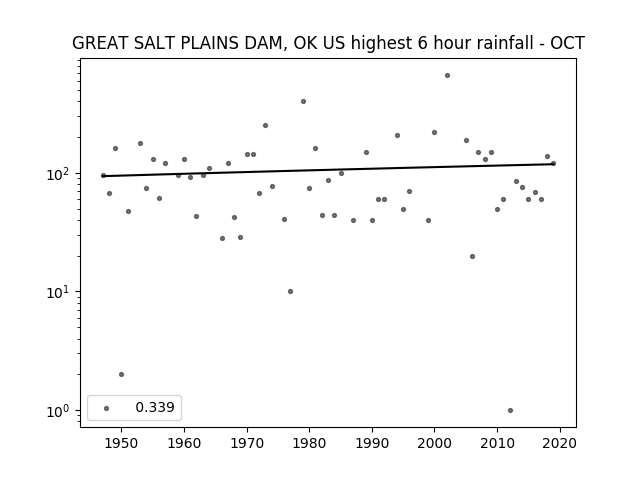 GREAT SALT PLAINS DAM, OK US highest 6 hour rainfall - OCT

$10^2$

$10^1$

$10^0$

0.339

1950 1960 1970 1980 1990 2000 2010 2020